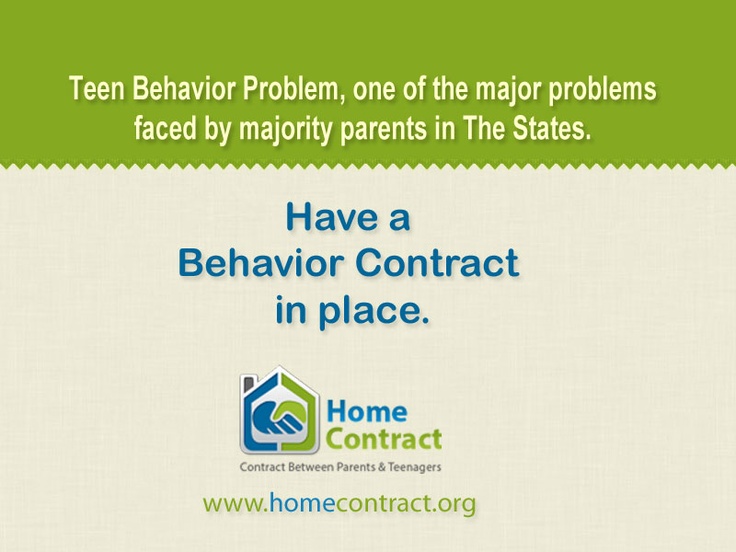 Teen Behavior Problem, one of the major problems faced by majority parents in The States.

Have a Behavior Contract in place.

Home Contract

Contract Between Parents & Teenagers

www.homecontract.org